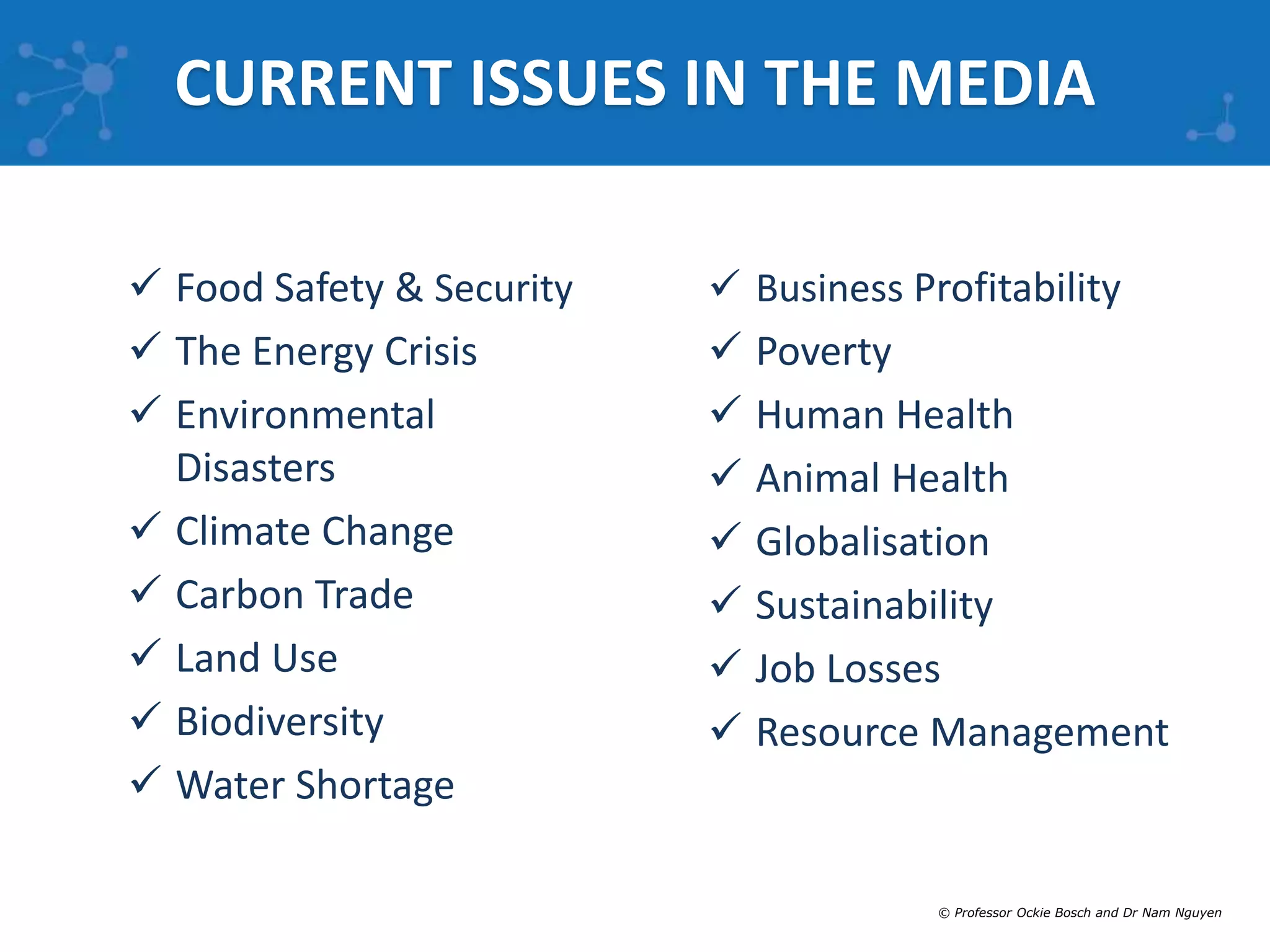 CURRENT ISSUES IN THE MEDIA

✓ Food Safety & Security
✓ The Energy Crisis
✓ Environmental Disasters
✓ Climate Change
✓ Carbon Trade
✓ Land Use
✓ Biodiversity
✓ Water Shortage

✓ Business Profitability
✓ Poverty
✓ Human Health
✓ Animal Health
✓ Globalisation
✓ Sustainability
✓ Job Losses
✓ Resource Management

© Professor Ockie Bosch and Dr Nam Nguyen